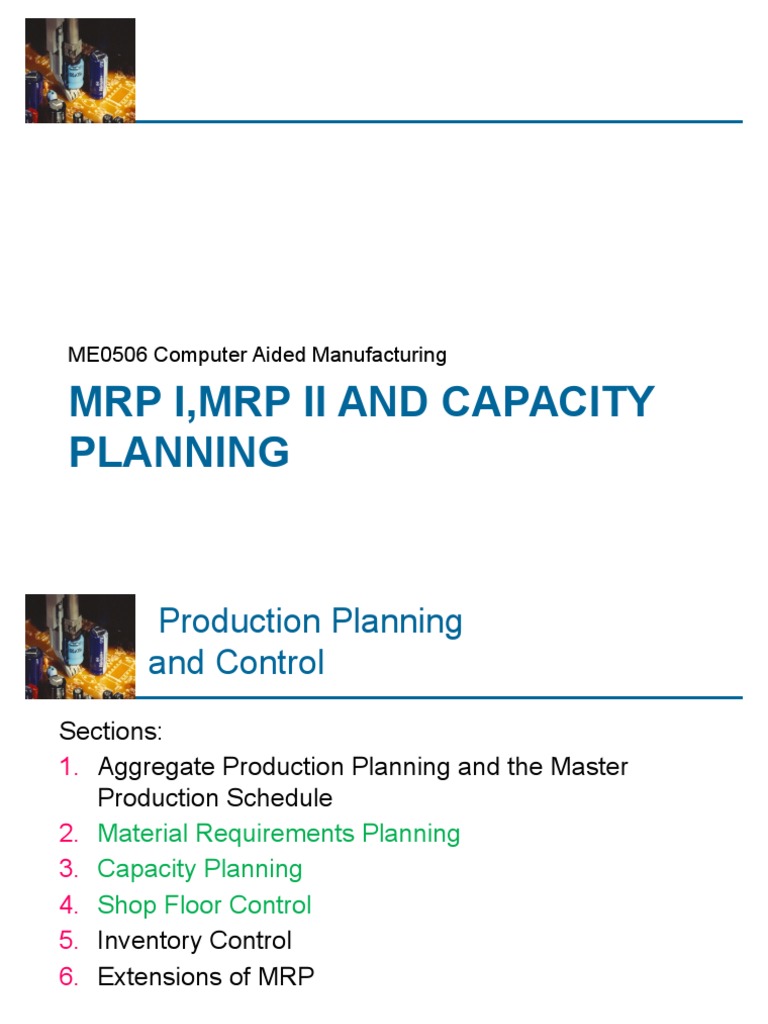 ME0506 Computer Aided Manufacturing

MRP I,MRP II AND CAPACITY PLANNING

Production Planning and Control

Sections:
1. Aggregate Production Planning and the Master Production Schedule
2. Material Requirements Planning
3. Capacity Planning
4. Shop Floor Control
5. Inventory Control
6. Extensions of MRP